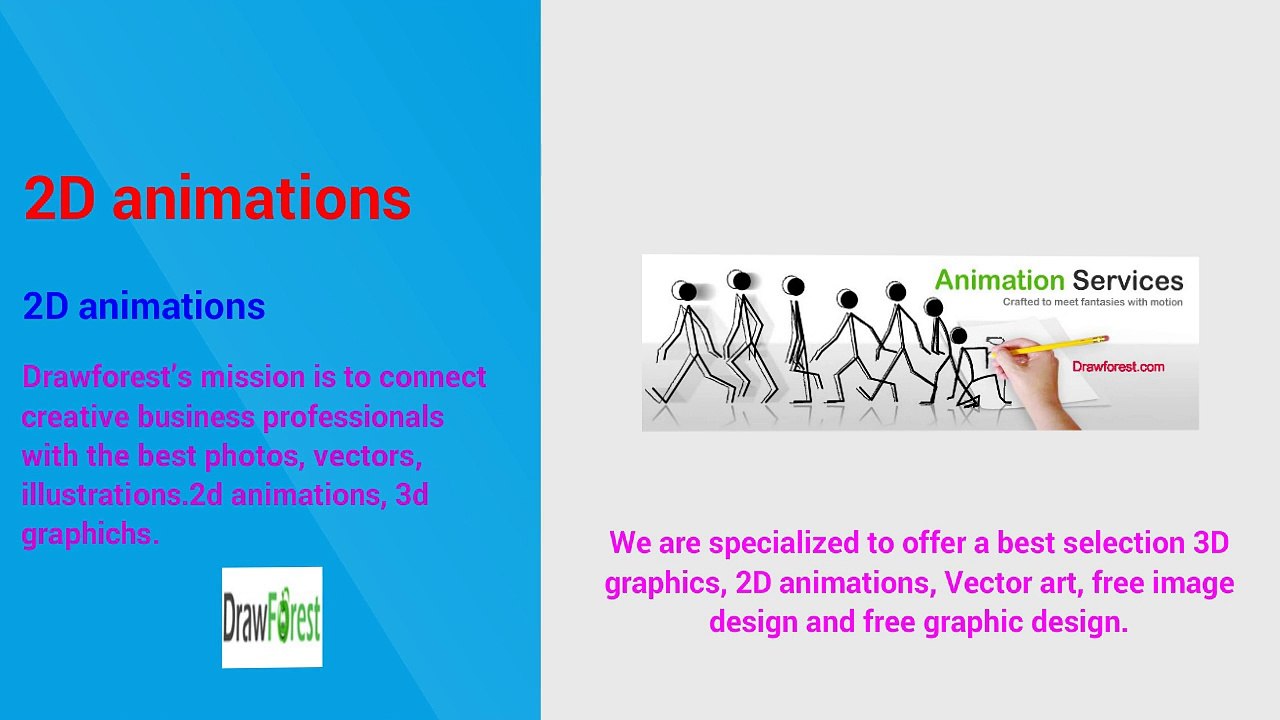 2D animations

2D animations

Drawforest's mission is to connect creative business professionals with the best photos, vectors, illustrations.2d animations, 3d graphichs.

DrawForest

Animation Services
Crafted to meet fantasies with motion
Drawforest.com

We are specialized to offer a best selection 3D graphics, 2D animations, Vector art, free image design and free graphic design.